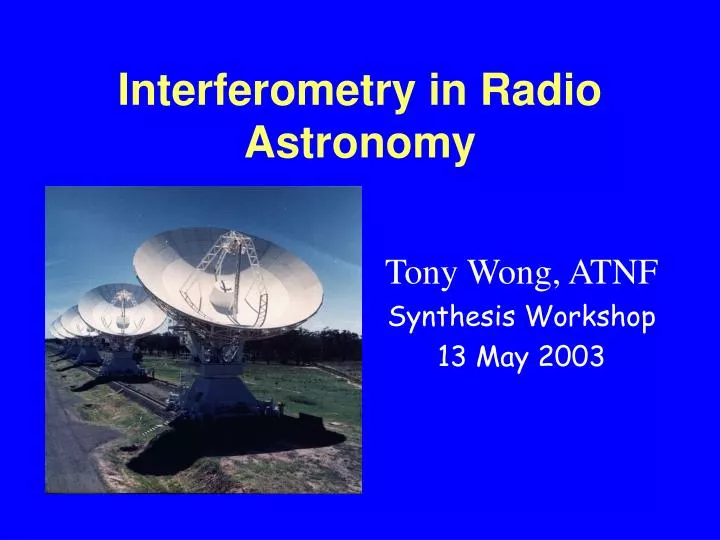 Interferometry in Radio Astronomy

Tony Wong, ATNF
Synthesis Workshop
13 May 2003